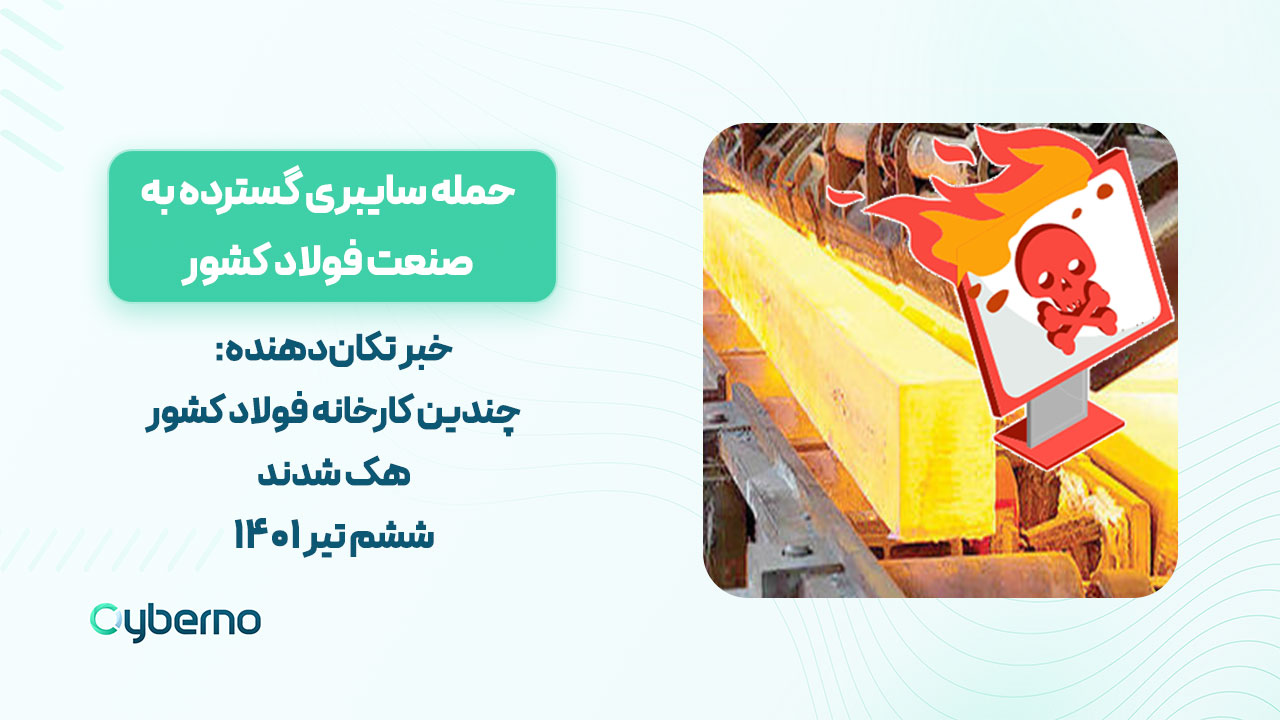 حمله سایبری گسترده به صنعت فولاد کشور

خبر تکان‌دهنده:
چندین کارخانه فولاد کشور هک شدند
ششم تیر ۱۴۰۱

Cyberno